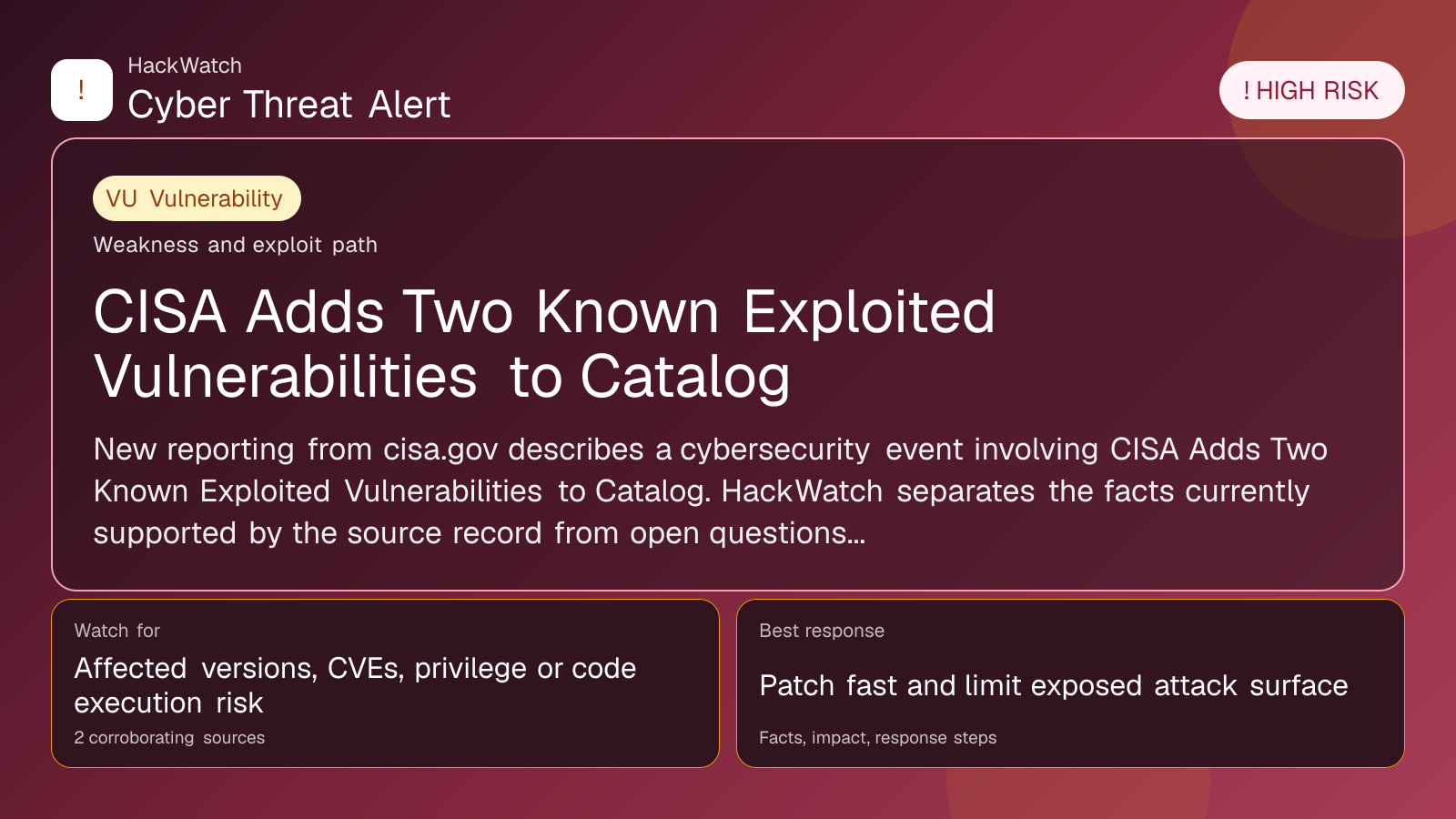 !

HackWatch

Cyber Threat Alert

! HIGH RISK

VU Vulnerability

Weakness and exploit path

CISA Adds Two Known Exploited Vulnerabilities to Catalog

New reporting from cisa.gov describes a cybersecurity event involving CISA Adds Two Known Exploited Vulnerabilities to Catalog. HackWatch separates the facts currently supported by the source record from open questions...

Watch for

Affected versions, CVEs, privilege or code execution risk

2 corroborating sources

Best response

Patch fast and limit exposed attack surface

Facts, impact, response steps